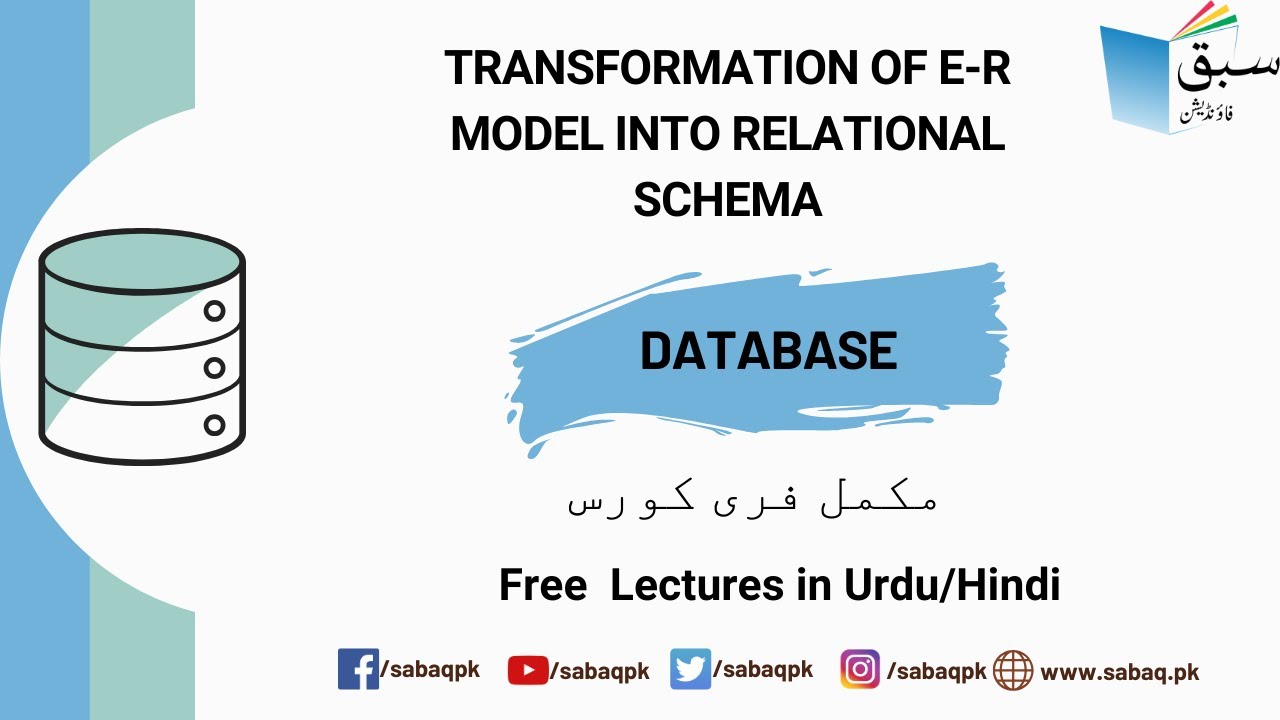 سبق
فاؤنڈیشن

TRANSFORMATION OF E-R MODEL INTO RELATIONAL SCHEMA

DATABASE

مکمل فری کورس

Free Lectures in Urdu/Hindi

/sabaqpk /sabaqpk /sabaqpk /sabaqpk www.sabaq.pk